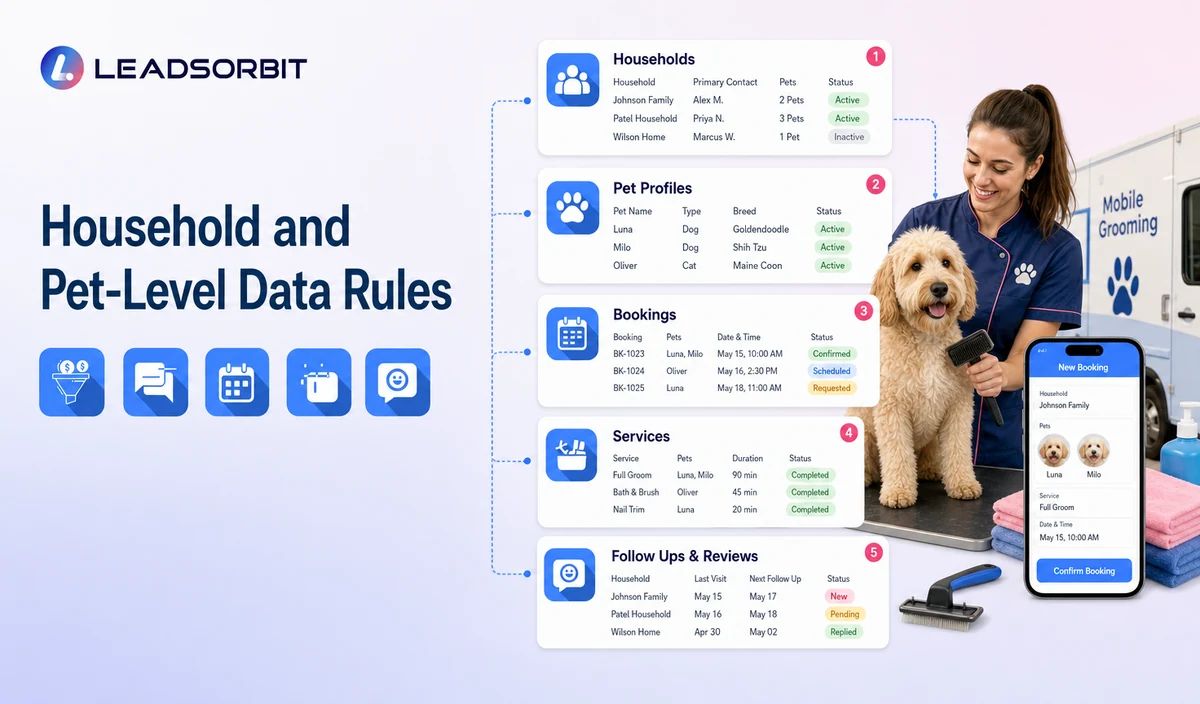 LEADSORBIT

Household and Pet-Level Data Rules

Households 1

| Household | Primary Contact | Pets | Status |
|---|---|---|---|
| Johnson Family | Alex M. | 2 Pets | Active |
| Patel Household | Priya N. | 3 Pets | Active |
| Wilson Home | Marcus W. | 1 Pet | Inactive |

Pet Profiles 2

| Pet Name | Type | Breed | Status |
|---|---|---|---|
| Luna | Dog | Goldendoodle | Active |
| Milo | Dog | Shih Tzu | Active |
| Oliver | Cat | Maine Coon | Active |

Bookings 3

| Booking | Pets | Date & Time | Status |
|---|---|---|---|
| BK-1023 | Luna, Milo | May 15, 10:00 AM | Confirmed |
| BK-1024 | Oliver | May 16, 2:30 PM | Scheduled |
| BK-1025 | Luna | May 18, 11:00 AM | Requested |

Services 4

| Service | Pets | Duration | Status |
|---|---|---|---|
| Full Groom | Luna, Milo | 90 min | Completed |
| Bath & Brush | Oliver | 45 min | Completed |
| Nail Trim | Luna | 20 min | Completed |

Follow Ups & Reviews 5

| Household | Last Visit | Next Follow Up | Status |
|---|---|---|---|
| Johnson Family | May 15 | May 17 | New |
| Patel Household | May 16 | May 18 | Pending |
| Wilson Home | Apr 30 | May 02 | Replied |

Mobile Grooming

New Booking
Household
Johnson Family
Pets
Luna
Milo
Service
Full Groom
Date & Time
May 15, 10:00 AM
Confirm Booking